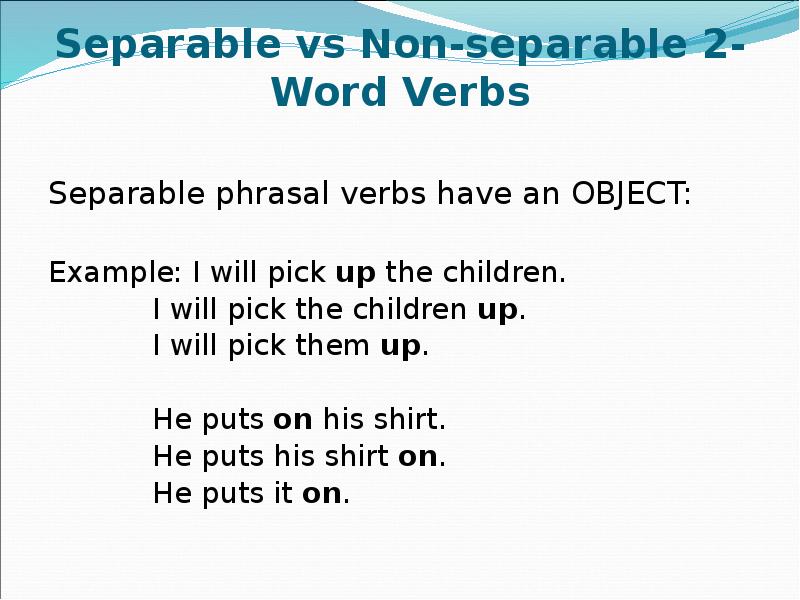 Separable vs Non-separable 2-Word Verbs

Separable phrasal verbs have an OBJECT:

Example: I will pick up the children.
I will pick the children up.
I will pick them up.

He puts on his shirt.
He puts his shirt on.
He puts it on.